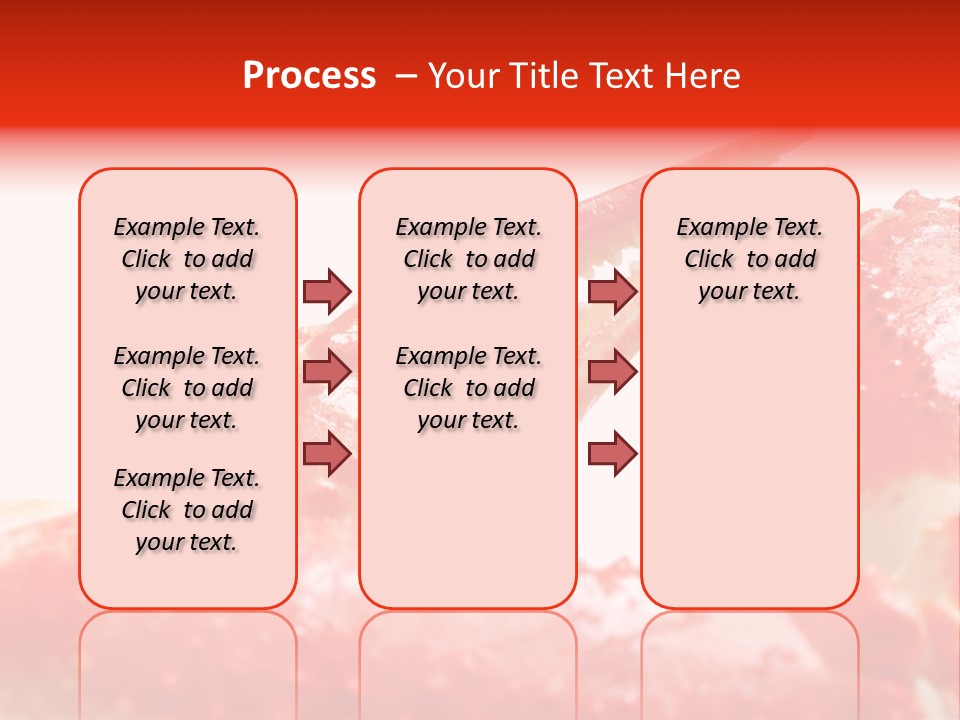 Process – Your Title Text Here

Example Text. Click to add your text.

Example Text. Click to add your text.

Example Text. Click to add your text.

Example Text. Click to add your text.

Example Text. Click to add your text.

Example Text. Click to add your text.